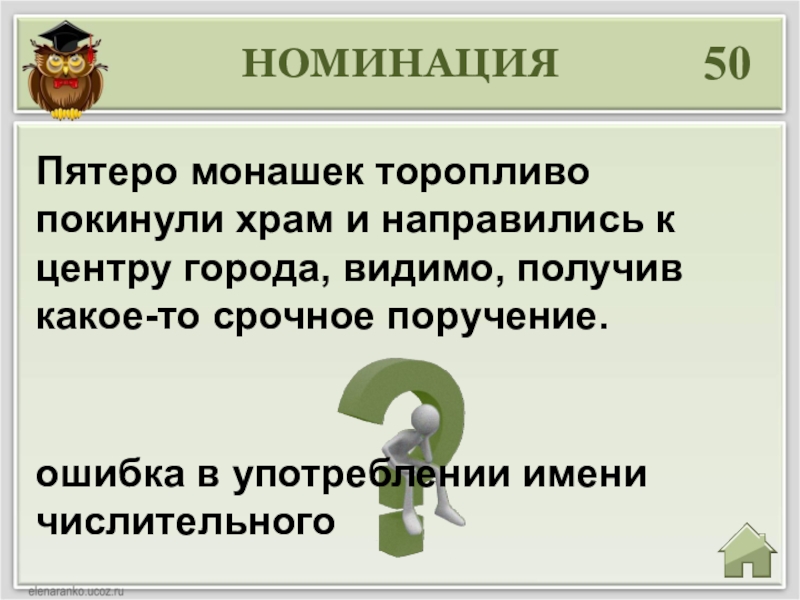 НОМИНАЦИЯ 50

Пятеро монашек торопливо покинули храм и направились к центру города, видимо, получив какое-то срочное поручение.

ошибка в употреблении имени числительного

elenaranko.ucoz.ru